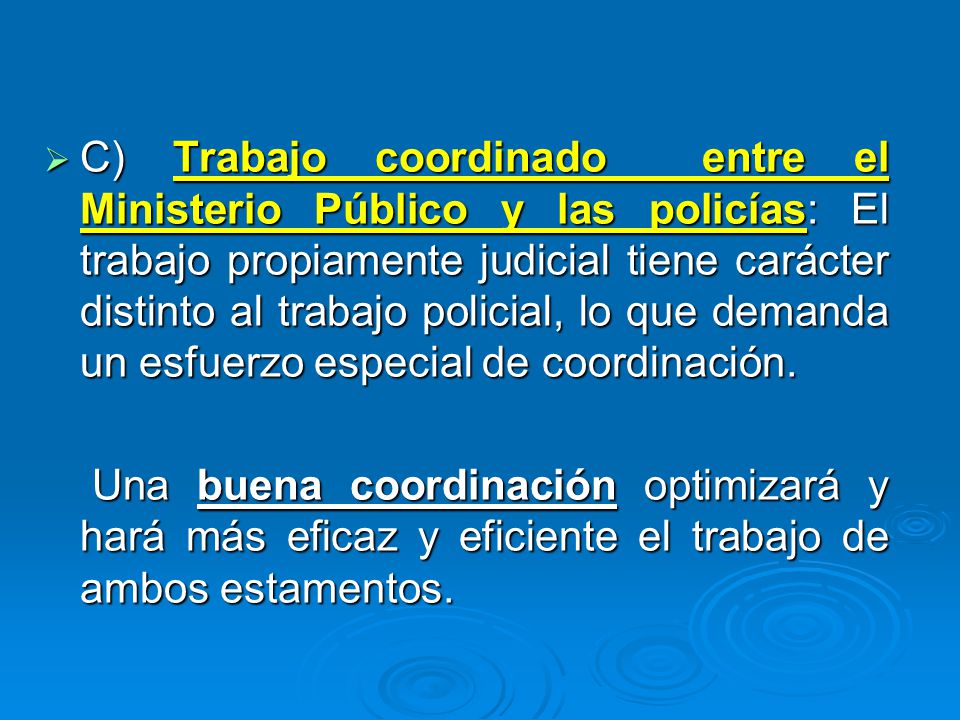 C) Trabajo coordinado entre el Ministerio Público y las policías: El trabajo propiamente judicial tiene carácter distinto al trabajo policial, lo que demanda un esfuerzo especial de coordinación.

Una buena coordinación optimizará y hará más eficaz y eficiente el trabajo de ambos estamentos.